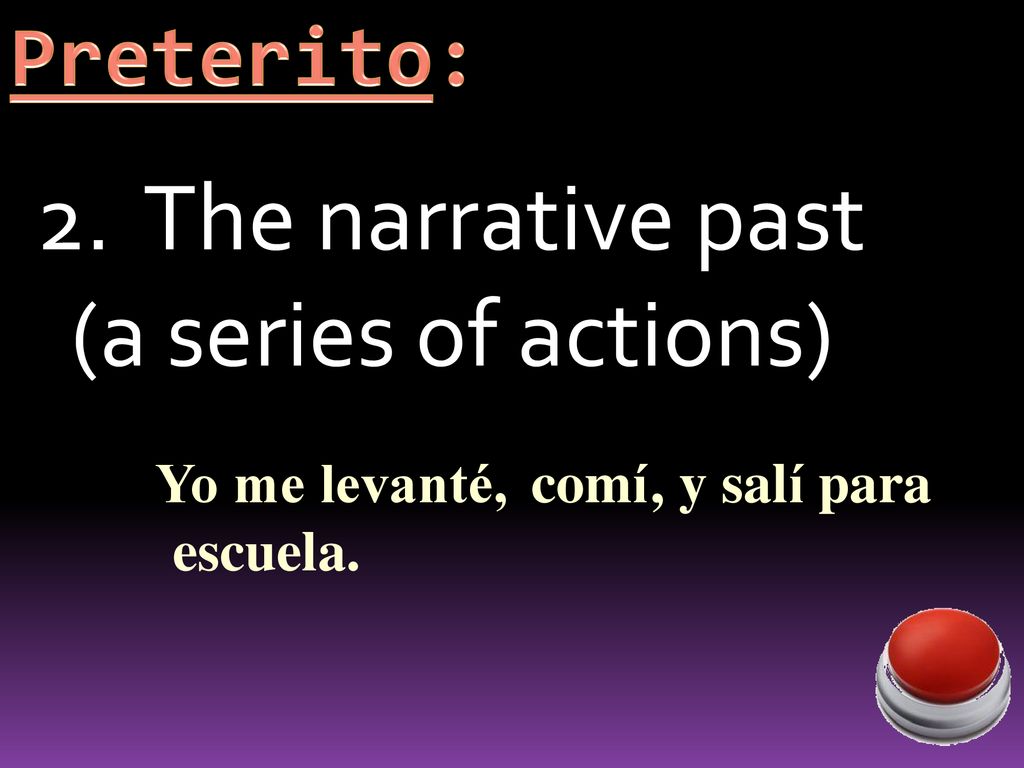 Preterito:

2. The narrative past (a series of actions)

Yo me levanté, comí, y salí para escuela.